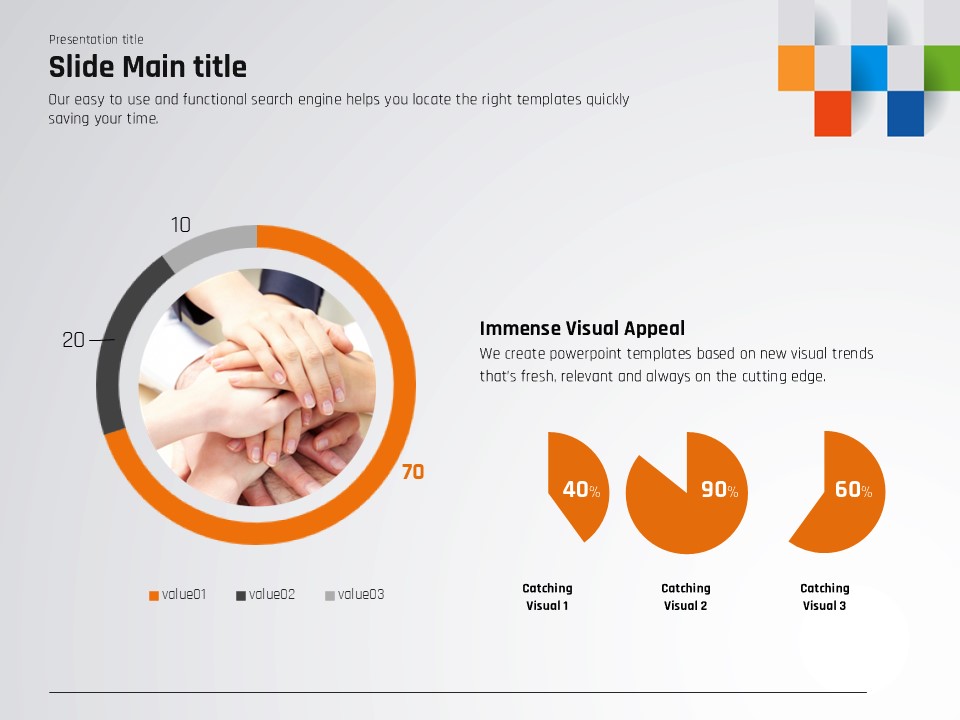 Presentation title

Slide Main title

Our easy to use and functional search engine helps you locate the right templates quickly saving your time.

10

20

70

value01 value02 value03

Immense Visual Appeal

We create powerpoint templates based on new visual trends that's fresh, relevant and always on the cutting edge.

40%

90%

60%

Catching Visual 1

Catching Visual 2

Catching Visual 3